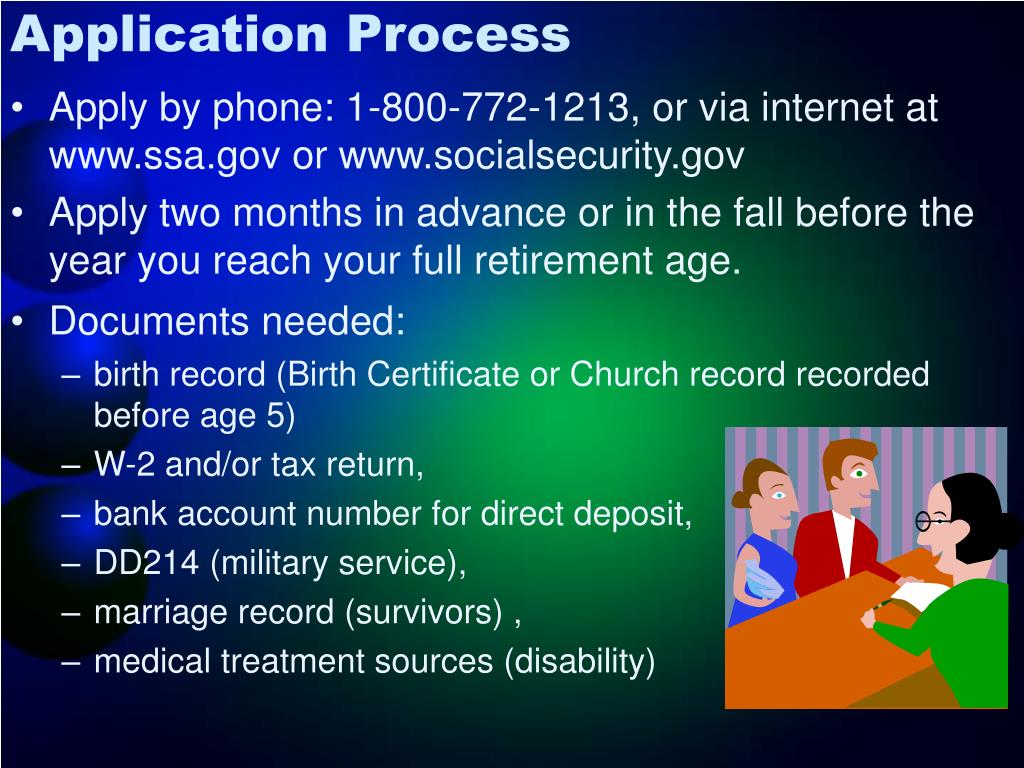 Application Process

• Apply by phone: 1-800-772-1213, or via internet at www.ssa.gov or www.socialsecurity.gov

• Apply two months in advance or in the fall before the year you reach your full retirement age.

• Documents needed:
– birth record (Birth Certificate or Church record recorded before age 5)
– W-2 and/or tax return,
– bank account number for direct deposit,
– DD214 (military service),
– marriage record (survivors) ,
– medical treatment sources (disability)